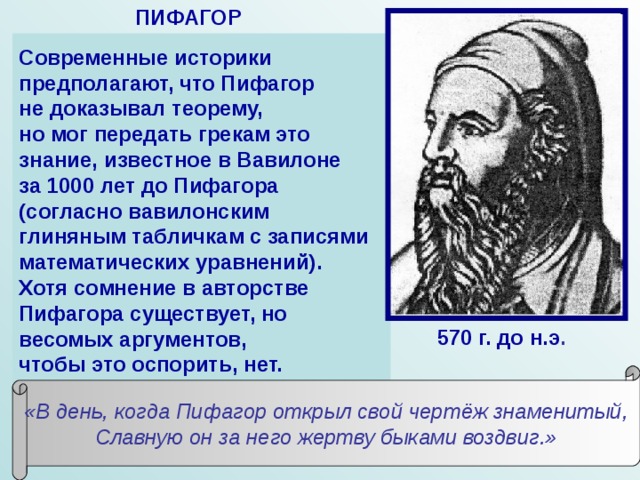 ПИФАГОР

Современные историки предполагают, что Пифагор не доказывал теорему, но мог передать грекам это знание, известное в Вавилоне за 1000 лет до Пифагора (согласно вавилонским глиняным табличкам с записями математических уравнений). Хотя сомнение в авторстве Пифагора существует, но весомых аргументов, чтобы это оспорить, нет.

570 г. до н.э.

«В день, когда Пифагор открыл свой чертёж знаменитый, Славную он за него жертву быками воздвиг.»